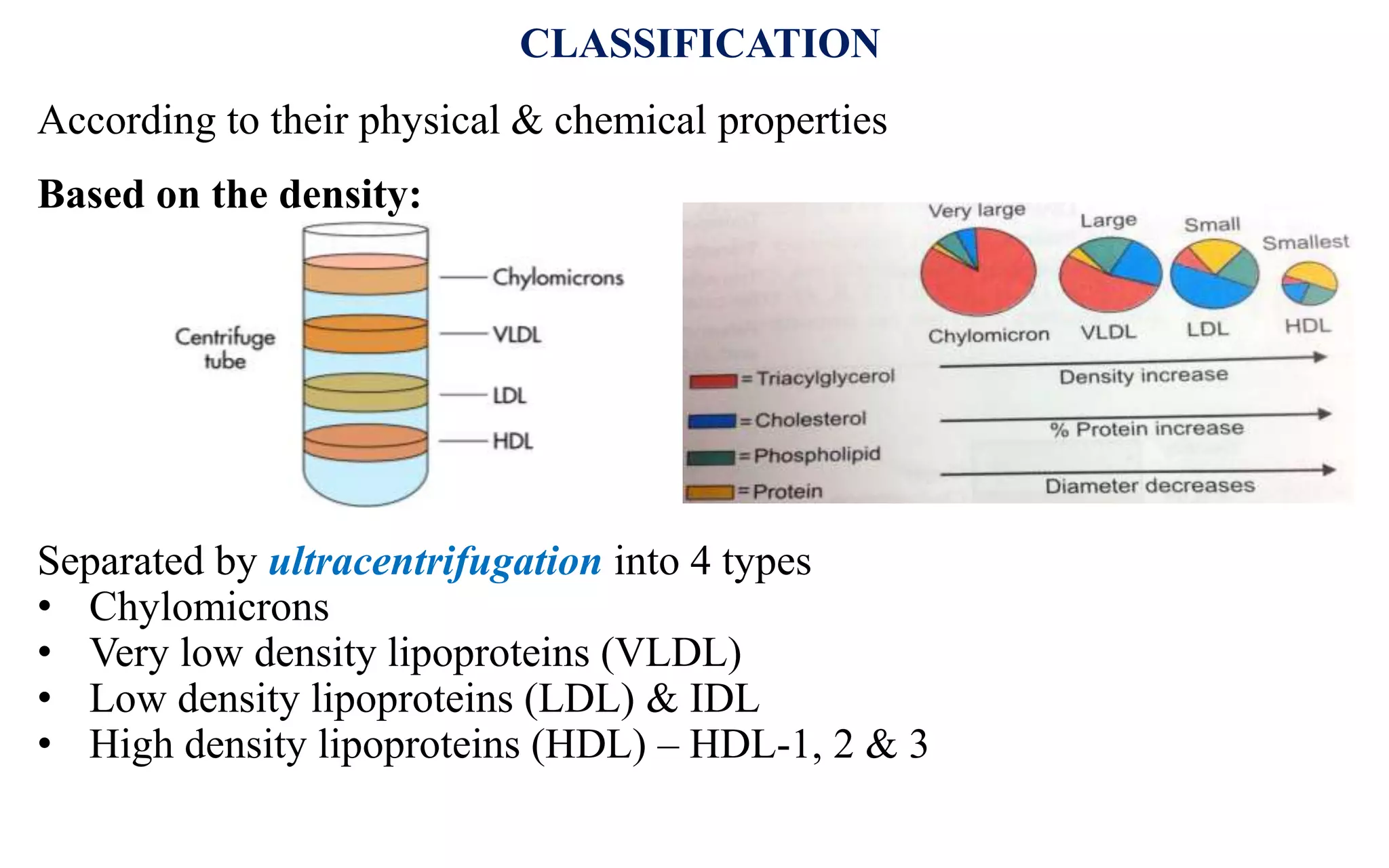 CLASSIFICATION

According to their physical & chemical properties

Based on the density:

Centrifuge tube

Chylomicrons

VLDL

LDL

HDL

Very large

Large

Small

Smallest

Chylomicron

VLDL

LDL

HDL

= Triacylglycerol

= Cholesterol

= Phospholipid

= Protein

Density increase

% Protein increase

Diameter decreases

Separated by ultracentrifugation into 4 types
• Chylomicrons
• Very low density lipoproteins (VLDL)
• Low density lipoproteins (LDL) & IDL
• High density lipoproteins (HDL) – HDL-1, 2 & 3